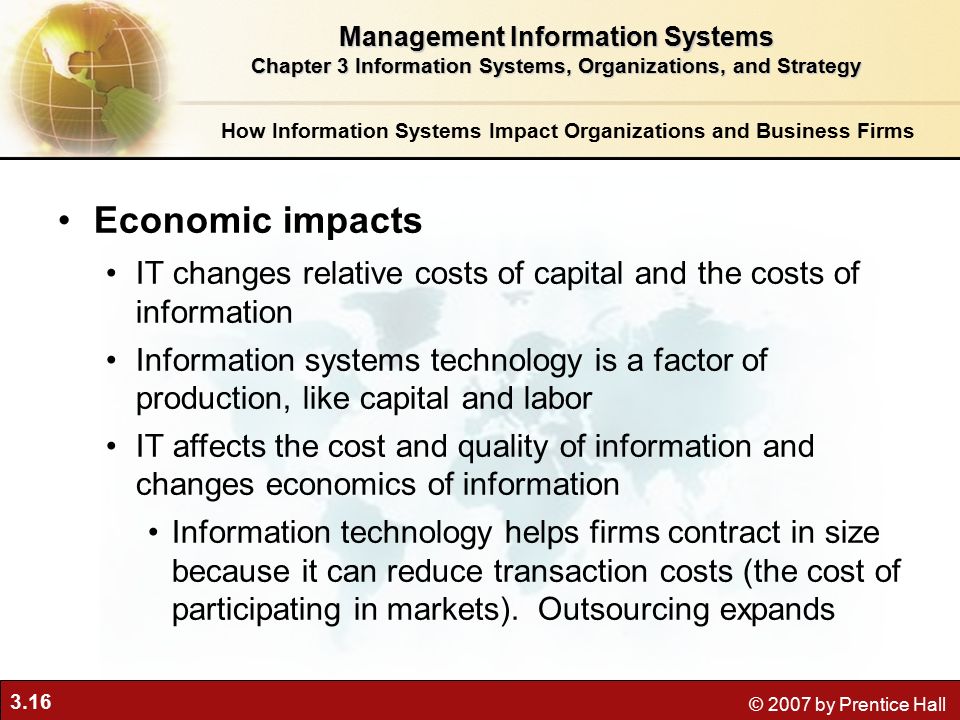 Management Information Systems
Chapter 3 Information Systems, Organizations, and Strategy

How Information Systems Impact Organizations and Business Firms

• Economic impacts
• IT changes relative costs of capital and the costs of information
• Information systems technology is a factor of production, like capital and labor
• IT affects the cost and quality of information and changes economics of information
• Information technology helps firms contract in size because it can reduce transaction costs (the cost of participating in markets). Outsourcing expands

3.16

© 2007 by Prentice Hall